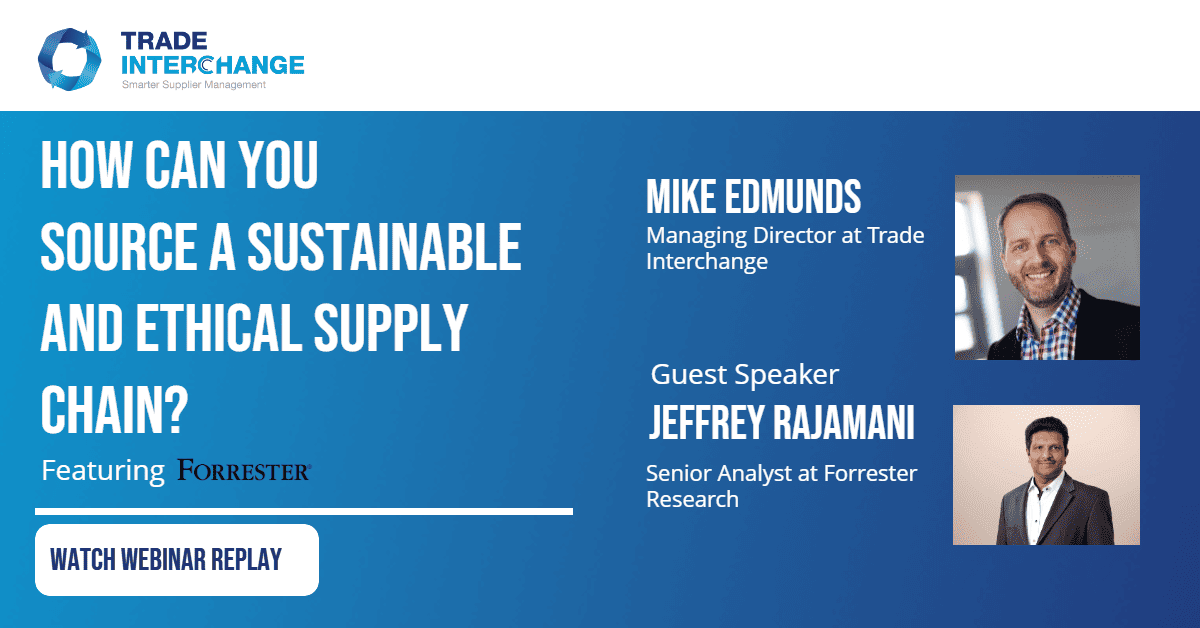 TRADE INTERCHANGE
Smarter Supplier Management

HOW CAN YOU SOURCE A SUSTAINABLE AND ETHICAL SUPPLY CHAIN?

Featuring FORRESTER®

WATCH WEBINAR REPLAY

MIKE EDMUNDS
Managing Director at Trade Interchange

Guest Speaker
JEFFREY RAJAMANI
Senior Analyst at Forrester Research